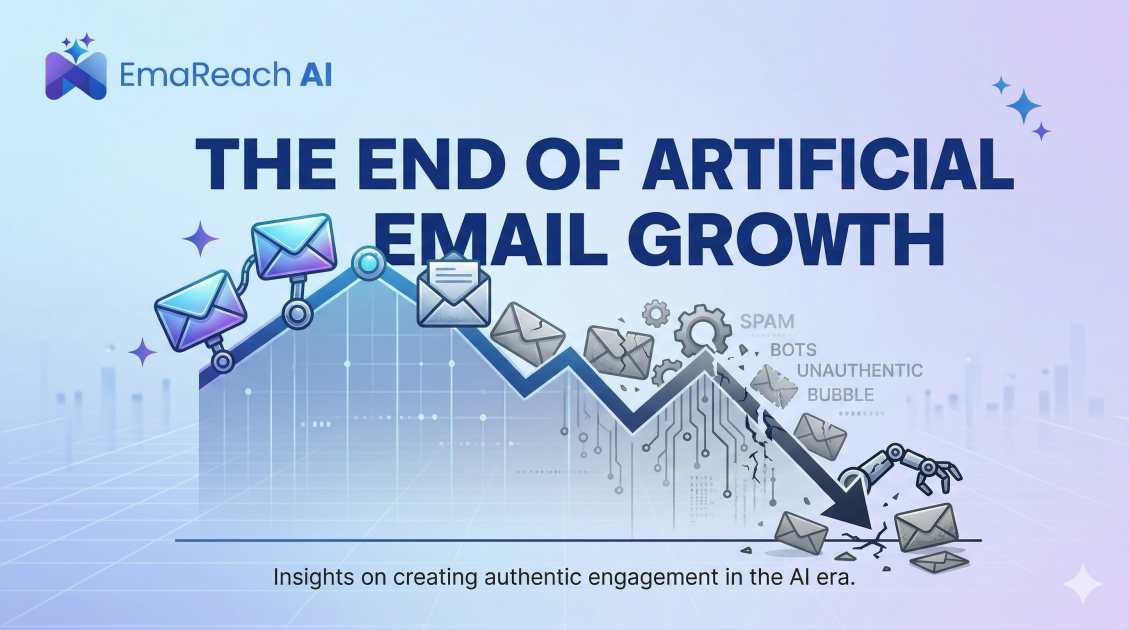 EmaReach AI

THE END OF ARTIFICIAL EMAIL GROWTH

SPAM
BOTS
UNAUTHENTIC
BUBBLE

Insights on creating authentic engagement in the AI era.